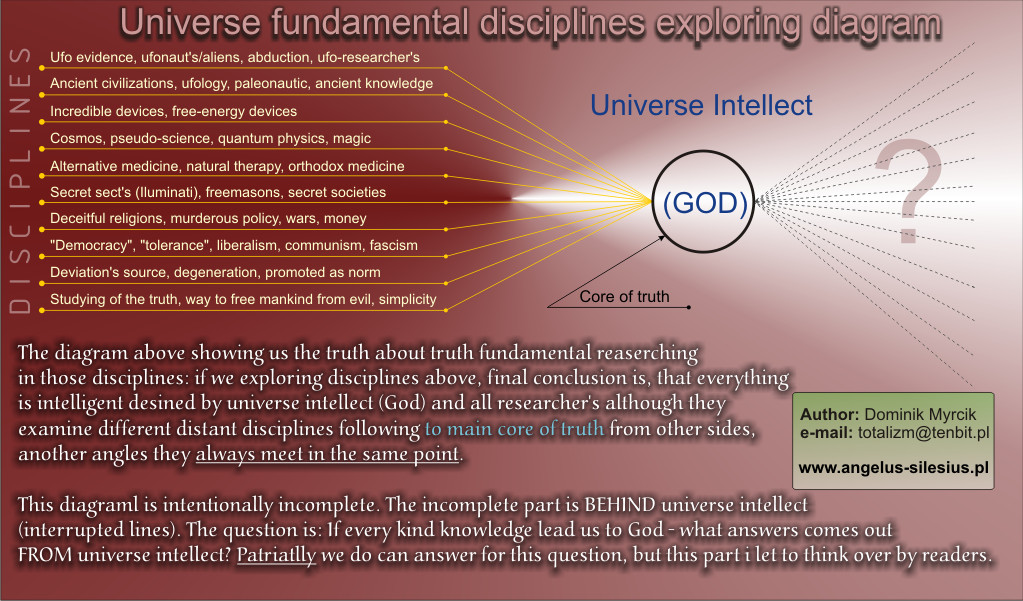 Universe fundamental disciplines exploring diagram

DISCIPLINES

Ufo evidence, ufonaut's/aliens, abduction, ufo-researcher's
Ancient civilizations, ufology, paleonautic, ancient knowledge
Incredible devices, free-energy devices
Cosmos, pseudo-science, quantum physics, magic
Alternative medicine, natural therapy, orthodox medicine
Secret sect's (Iluminati), freemasons, secret societies
Deceitful religions, murderous policy, wars, money
"Democracy", "tolerance", liberalism, communism, fascism
Deviation's source, degeneration, promoted as norm
Studying of the truth, way to free mankind from evil, simplicity

Universe Intellect

(GOD)

?

Core of truth

The diagram above showing us the truth about truth fundamental reaserching in those disciplines: if we exploring disciplines above, final conclusion is, that everything is intelligent desined by universe intellect (God) and all researcher's although they examine different distant disciplines following to main core of truth from other sides, another angles they always meet in the same point.

Author: Dominik Myrcik
e-mail: totalizm@tenbit.pl
www.angelus-silesius.pl

This diagraml is intentionally incomplete. The incomplete part is BEHIND universe intellect (interrupted lines). The question is: If every kind knowledge lead us to God - what answers comes out FROM universe intellect? Patriatlly we do can answer for this question, but this part i let to think over by readers.